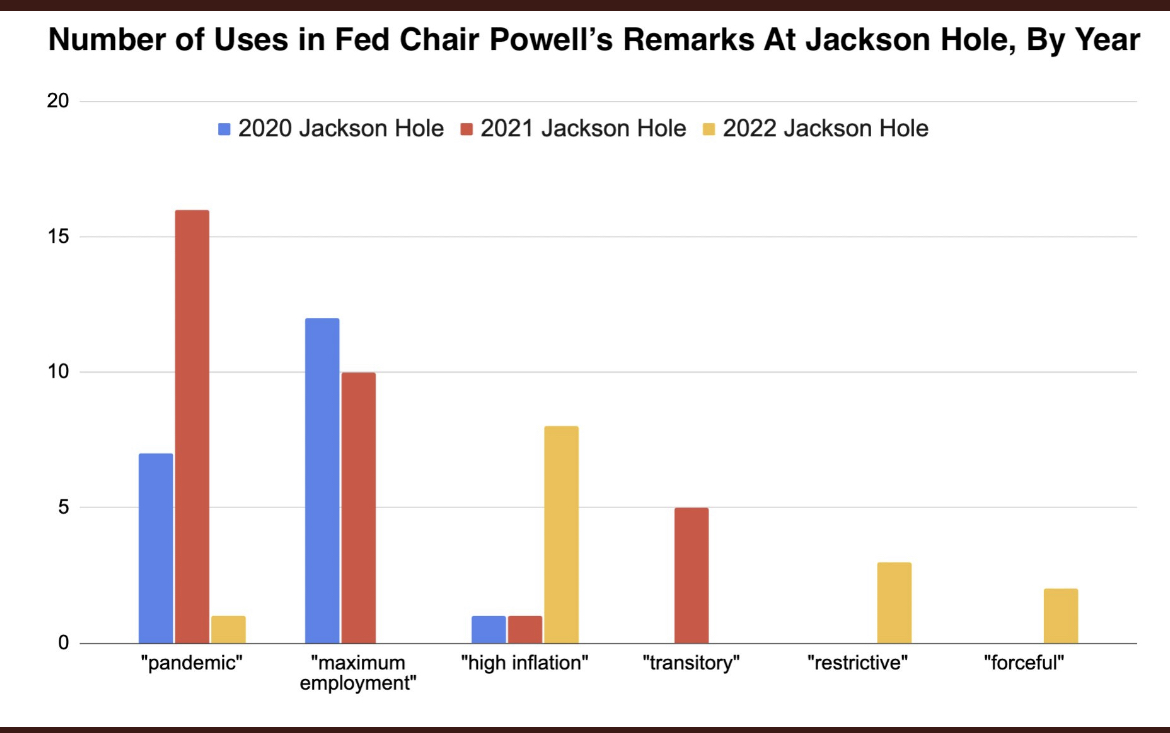 Number of Uses in Fed Chair Powell's Remarks At Jackson Hole, By Year

2020 Jackson Hole 2021 Jackson Hole 2022 Jackson Hole

20
15
10
5
0

"pandemic"
"maximum employment"
"high inflation"
"transitory"
"restrictive"
"forceful"